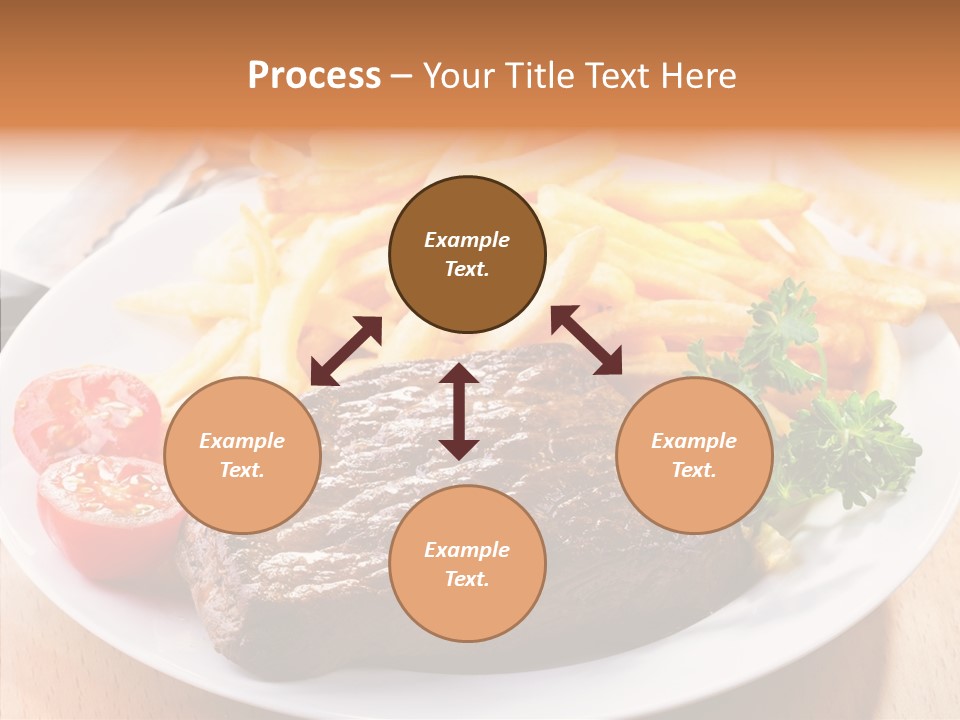 Process – Your Title Text Here

Example Text.

Example Text.

Example Text.

Example Text.